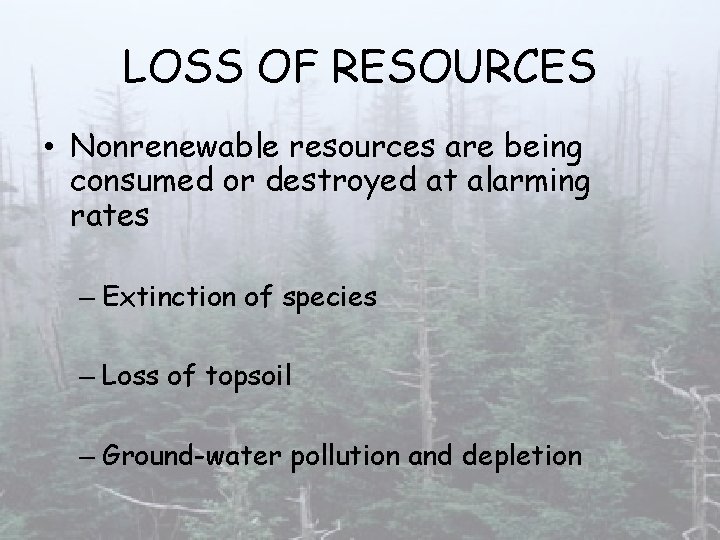 LOSS OF RESOURCES

• Nonrenewable resources are being consumed or destroyed at alarming rates

– Extinction of species

– Loss of topsoil

– Ground-water pollution and depletion